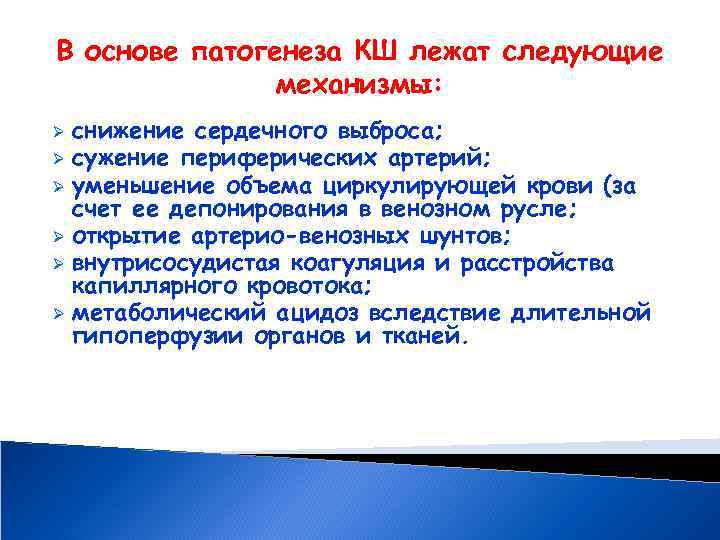 В основе патогенеза КШ лежат следующие механизмы:

➢ снижение сердечного выброса;
➢ сужение периферических артерий;
➢ уменьшение объема циркулирующей крови (за счет ее депонирования в венозном русле;
➢ открытие артерио-венозных шунтов;
➢ внутрисосудистая коагуляция и расстройства капиллярного кровотока;
➢ метаболический ацидоз вследствие длительной гипоперфузии органов и тканей.